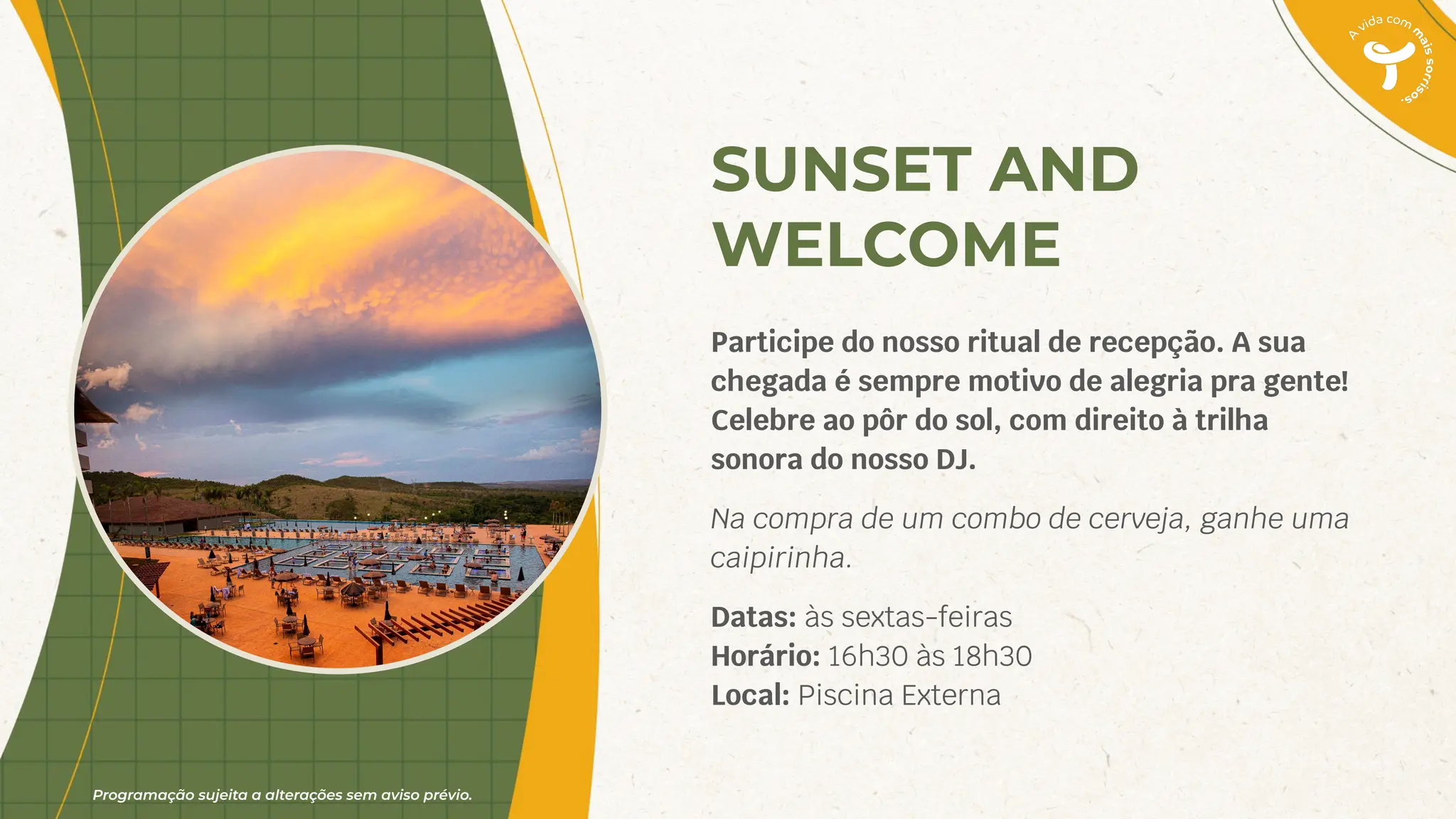 A vida com mais sorrisos.

SUNSET AND WELCOME

Participe do nosso ritual de recepção. A sua chegada é sempre motivo de alegria pra gente! Celebre ao pôr do sol, com direito à trilha sonora do nosso DJ.

Na compra de um combo de cerveja, ganhe uma caipirinha.

Datas: às sextas-feiras
Horário: 16h30 às 18h30
Local: Piscina Externa

Programação sujeita a alterações sem aviso prévio.